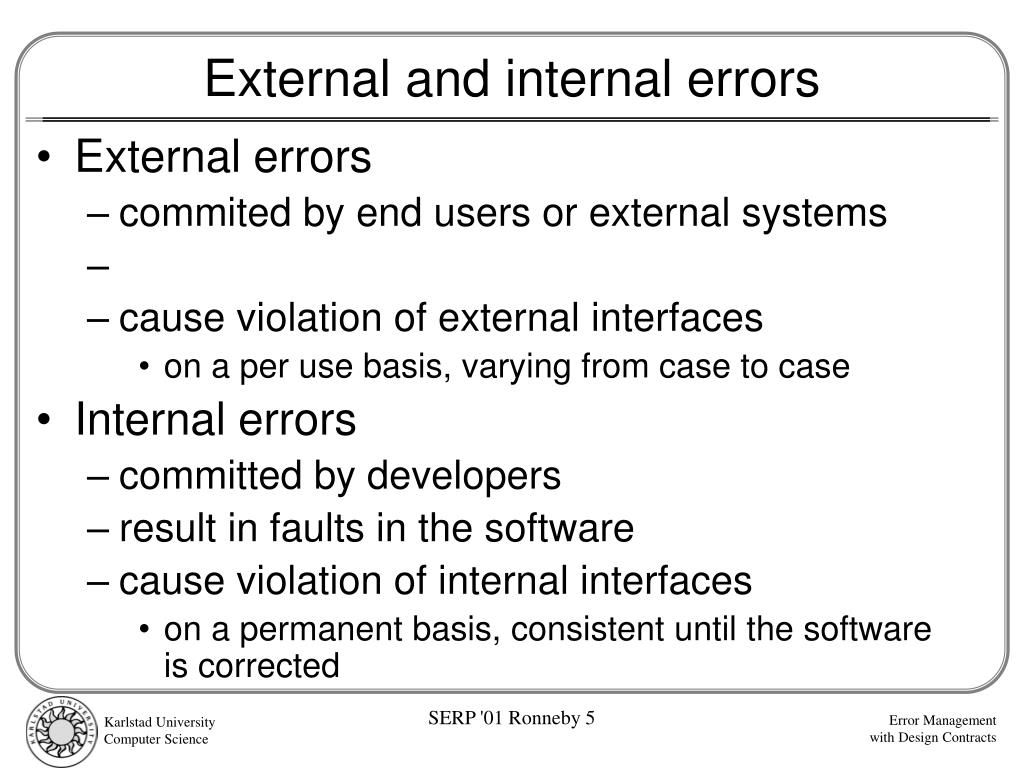 External and internal errors

• External errors
– commited by end users or external systems
–
– cause violation of external interfaces
• on a per use basis, varying from case to case
• Internal errors
– committed by developers
– result in faults in the software
– cause violation of internal interfaces
• on a permanent basis, consistent until the software is corrected

KARLSTAD UNIVERSITY

Karlstad University
Computer Science

SERP '01 Ronneby 5

Error Management
with Design Contracts